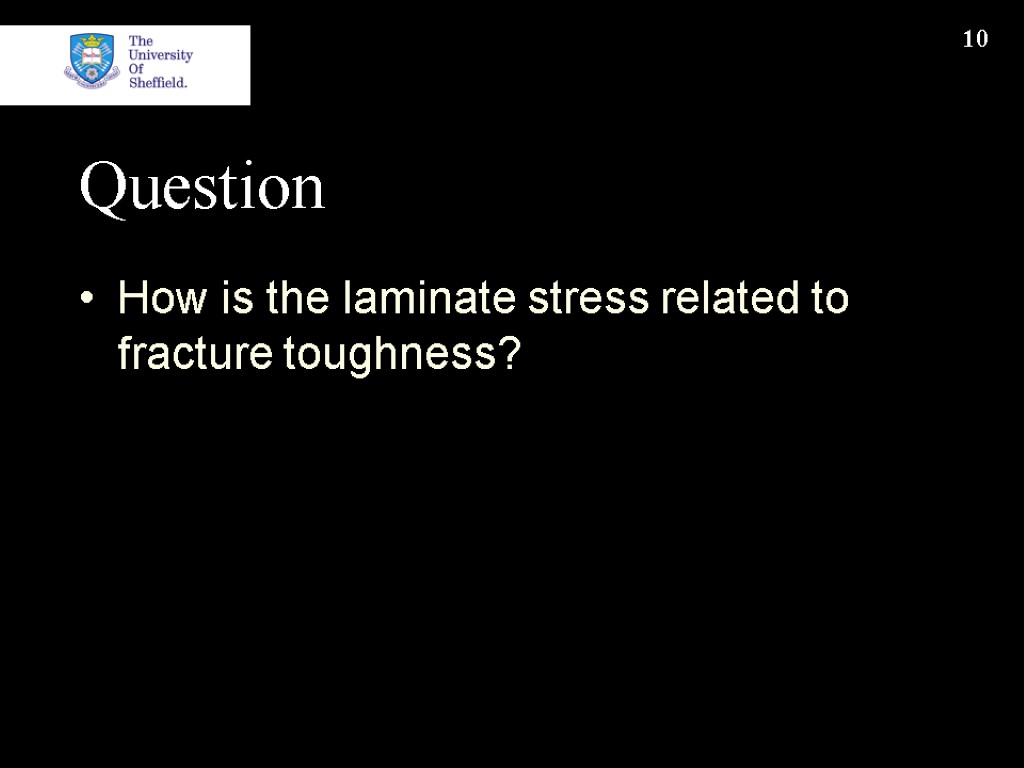 The University Of Sheffield.

10

Question

• How is the laminate stress related to fracture toughness?